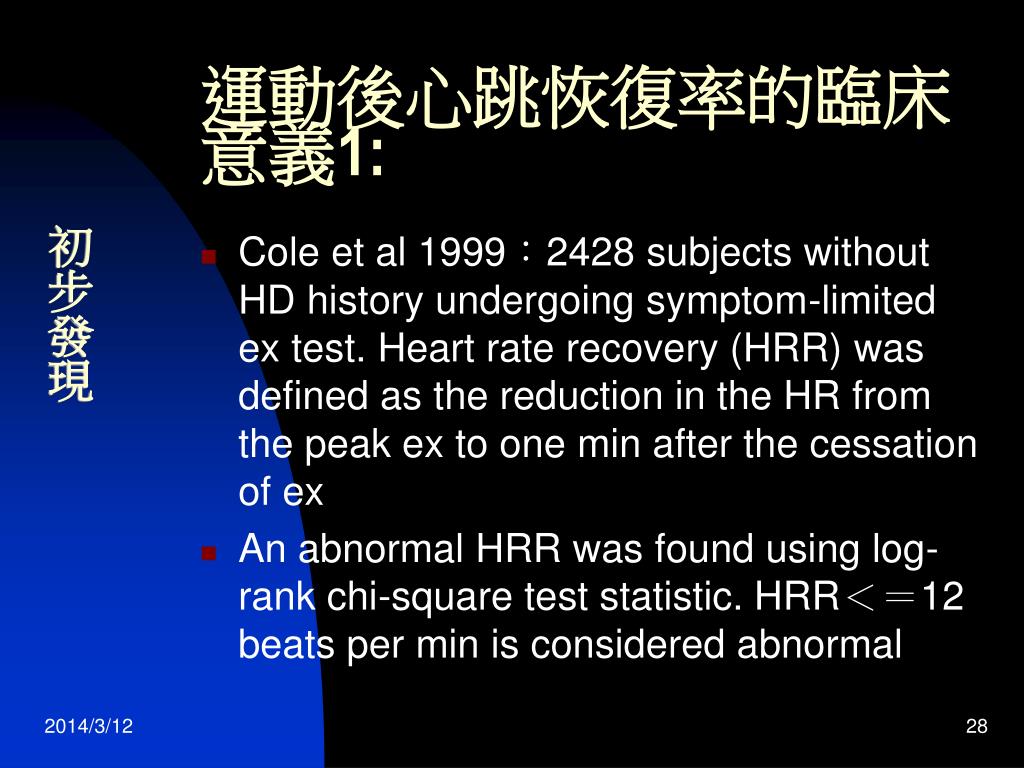 運動後心跳恢復率的臨床意義1:

初步發現

- Cole et al 1999：2428 subjects without HD history undergoing symptom-limited ex test. Heart rate recovery (HRR) was defined as the reduction in the HR from the peak ex to one min after the cessation of ex
- An abnormal HRR was found using log-rank chi-square test statistic. HRR＜＝12 beats per min is considered abnormal

2014/3/12

28